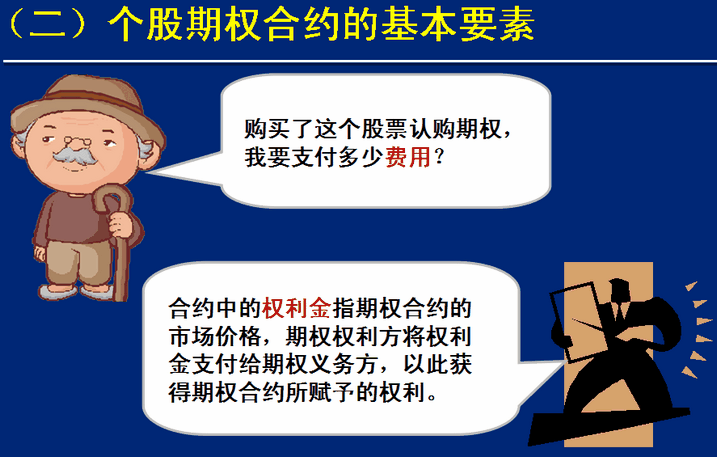 （二）个股期权合约的基本要素

购买了这个股票认购期权，我要支付多少费用？

合约中的权利金指期权合约的市场价格，期权权利方将权利金支付给期权义务方，以此获得期权合约所赋予的权利。